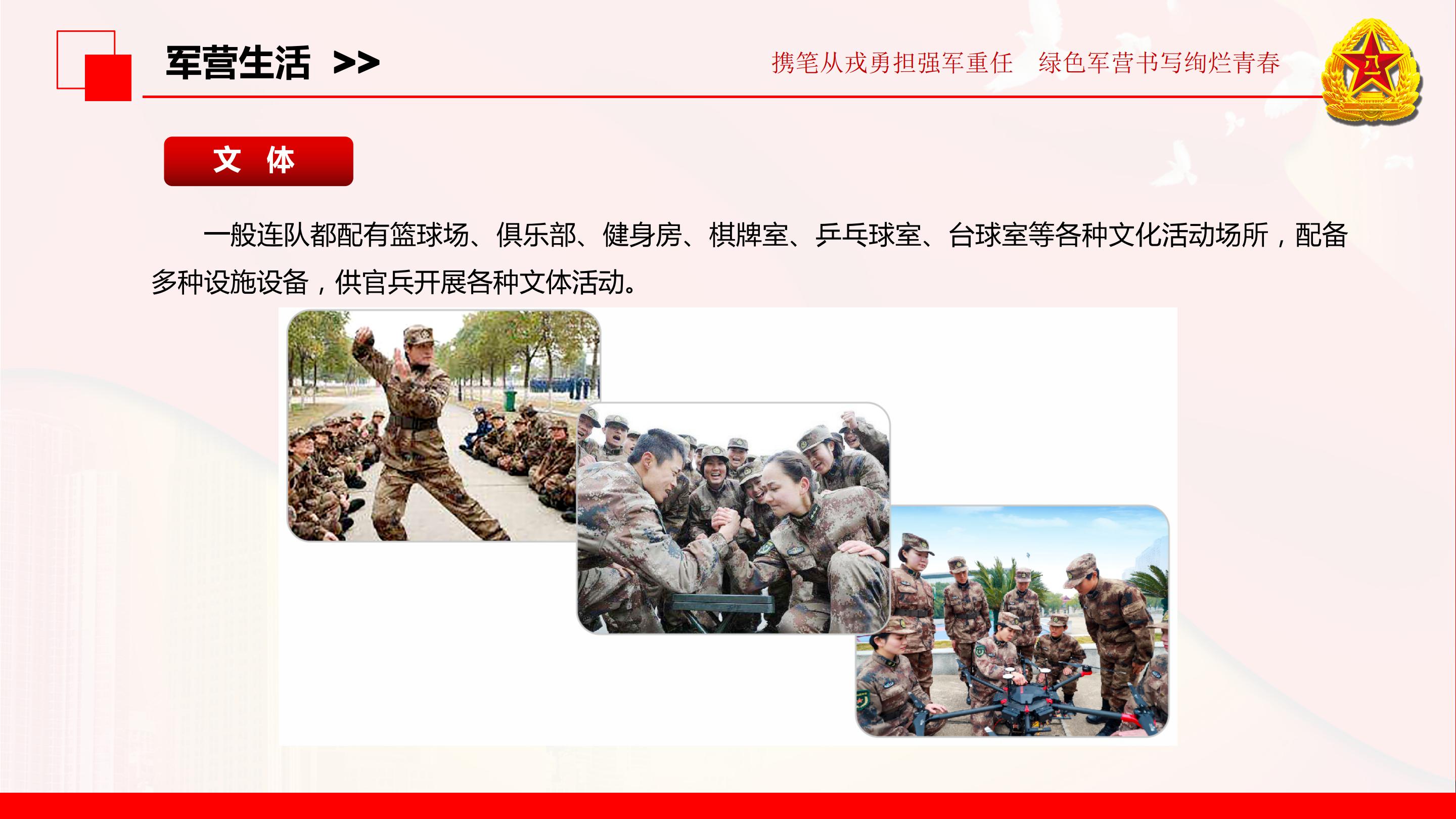 军营生活 >>

携笔从戎勇担强军重任　绿色军营书写绚烂青春

文　体

一般连队都配有篮球场、俱乐部、健身房、棋牌室、乒乓球室、台球室等各种文化活动场所，配备多种设施设备，供官兵开展各种文体活动。